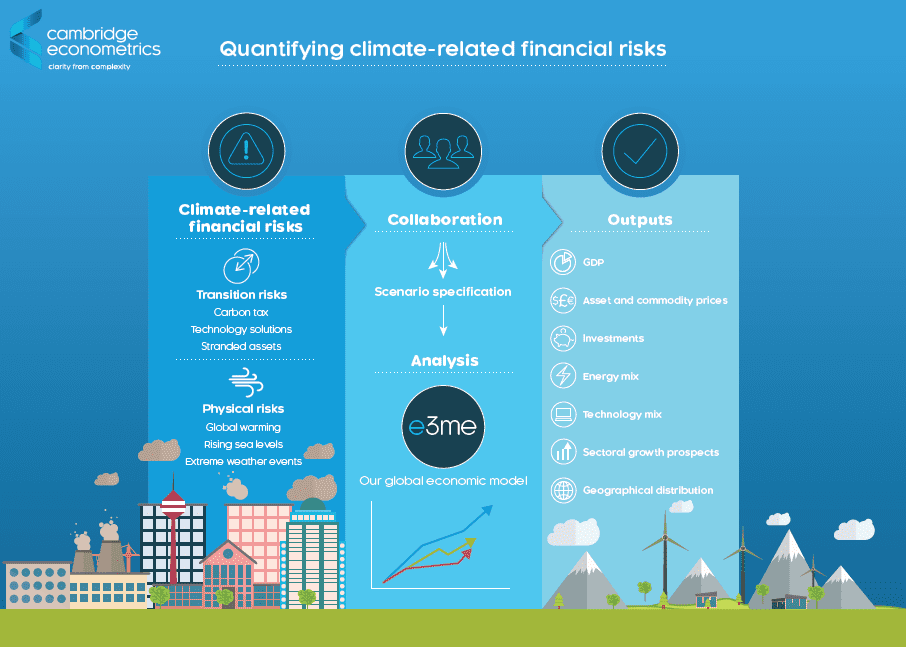 cambridge econometrics
clarity from complexity

Quantifying climate-related financial risks

Climate-related financial risks

Transition risks
Carbon tax
Technology solutions
Stranded assets

Physical risks
Global warming
Rising sea levels
Extreme weather events

Collaboration

Scenario specification

Analysis

e3me

Our global economic model

Outputs

GDP

$£€

Asset and commodity prices

Investments

Energy mix

Technology mix

Sectoral growth prospects

Geographical distribution